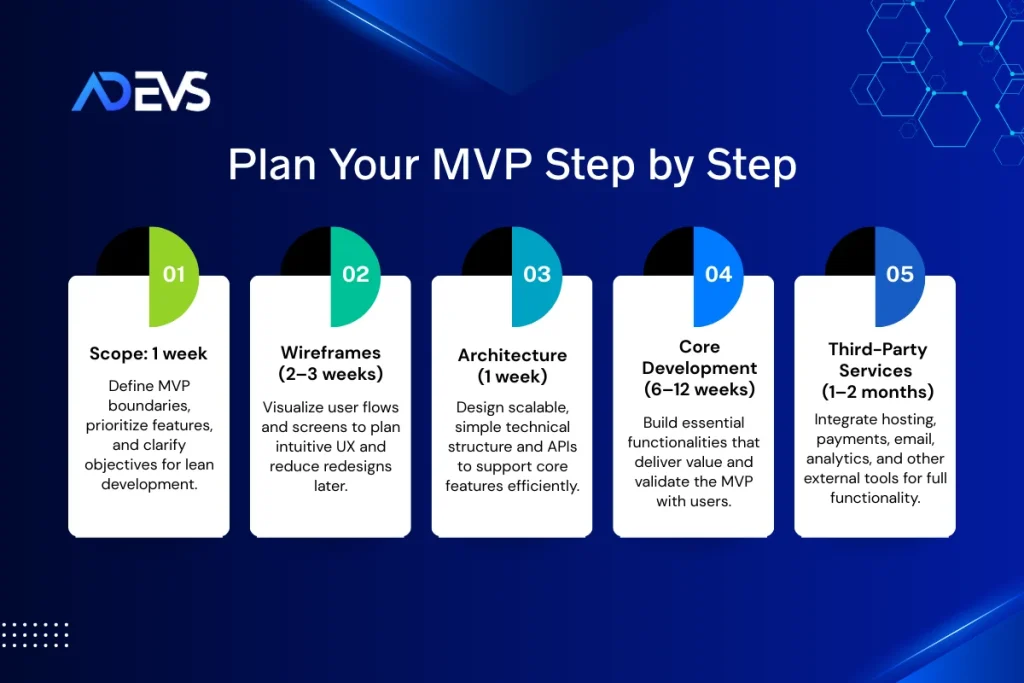 ADEVS

Plan Your MVP Step by Step

01

Scope: 1 week

Define MVP boundaries, prioritize features, and clarify objectives for lean development.

02

Wireframes (2–3 weeks)

Visualize user flows and screens to plan intuitive UX and reduce redesigns later.

03

Architecture (1 week)

Design scalable, simple technical structure and APIs to support core features efficiently.

04

Core Development (6–12 weeks)

Build essential functionalities that deliver value and validate the MVP with users.

05

Third-Party Services (1–2 months)

Integrate hosting, payments, email, analytics, and other external tools for full functionality.